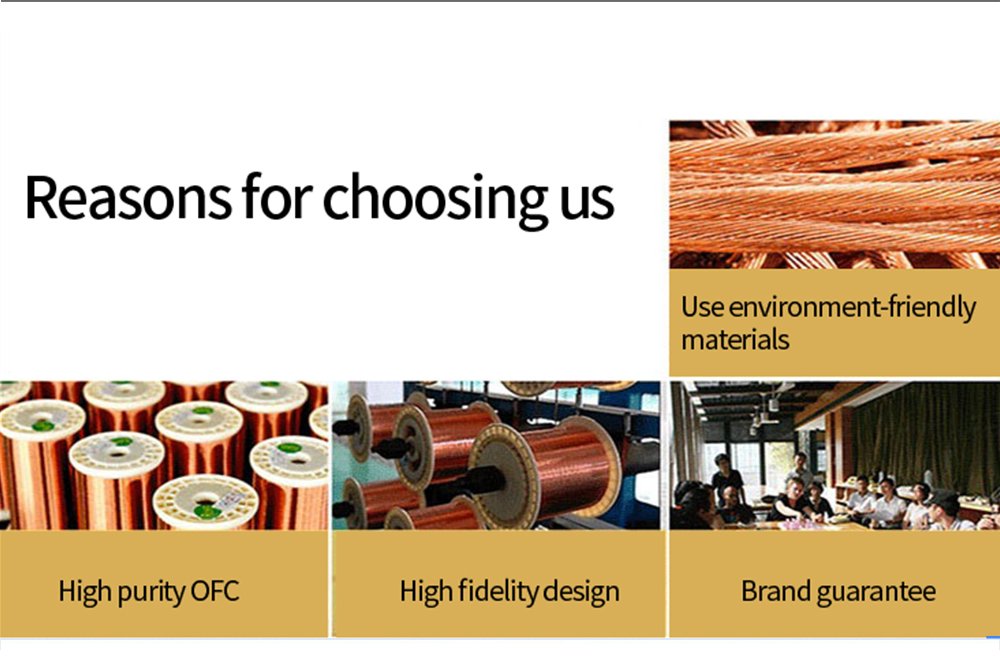 Reasons for choosing us

Use environment-friendly materials

High purity OFC

High fidelity design

Brand guarantee